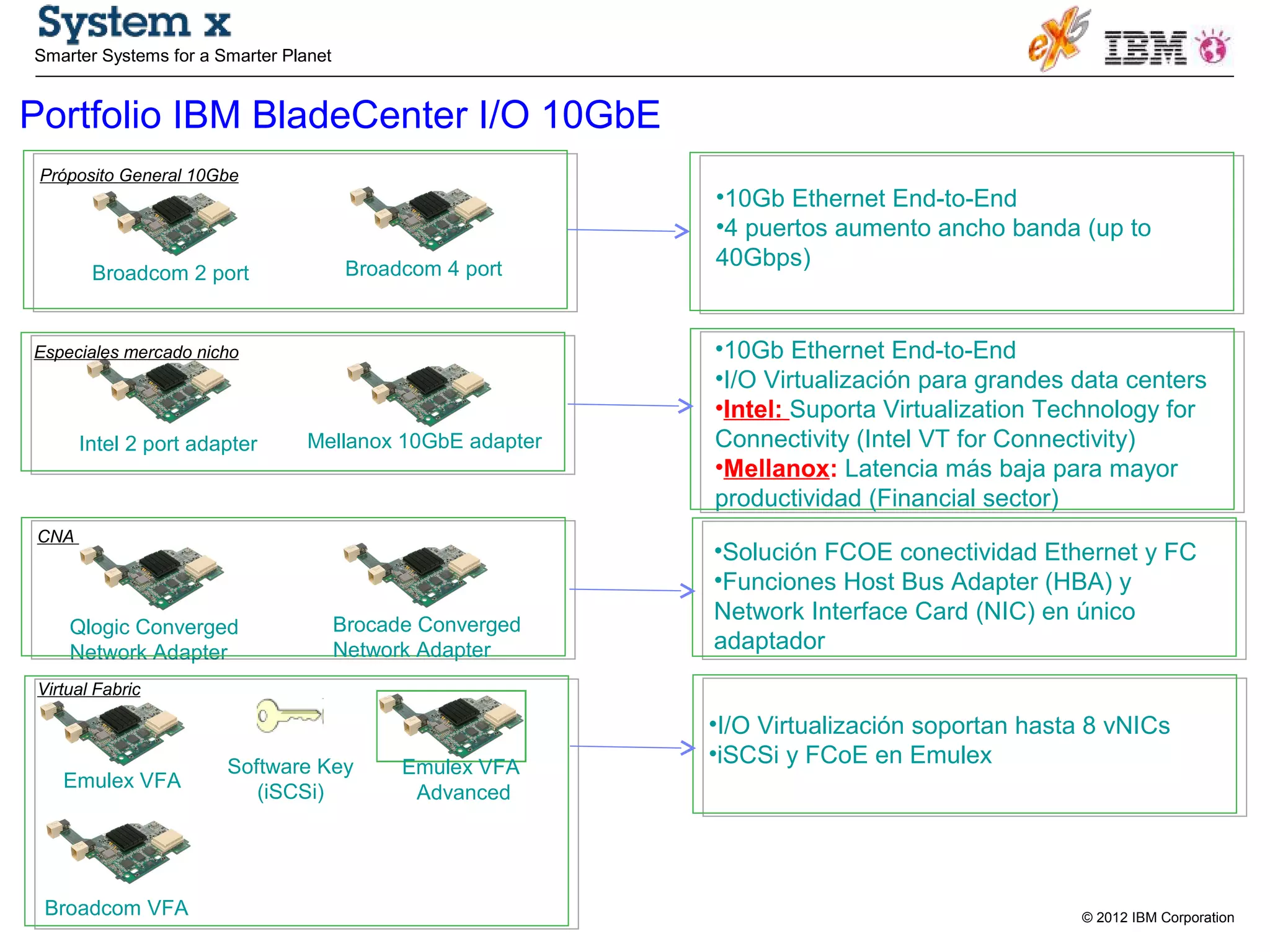 System x
Smarter Systems for a Smarter Planet

eX5 IBM

Portfolio IBM BladeCenter I/O 10GbE

Próposito General 10Gbe

Broadcom 2 port

Broadcom 4 port

•10Gb Ethernet End-to-End
•4 puertos aumento ancho banda (up to 40Gbps)

Especiales mercado nicho

Intel 2 port adapter

Mellanox 10GbE adapter

•10Gb Ethernet End-to-End
•I/O Virtualización para grandes data centers
•Intel: Suporta Virtualization Technology for Connectivity (Intel VT for Connectivity)
•Mellanox: Latencia más baja para mayor productividad (Financial sector)

CNA

Qlogic Converged Network Adapter

Brocade Converged Network Adapter

•Solución FCOE conectividad Ethernet y FC
•Funciones Host Bus Adapter (HBA) y Network Interface Card (NIC) en único adaptador

Virtual Fabric

Emulex VFA

Software Key (iSCSi)

Emulex VFA Advanced

Broadcom VFA

•I/O Virtualización soportan hasta 8 vNICs
•iSCSi y FCoE en Emulex

© 2012 IBM Corporation